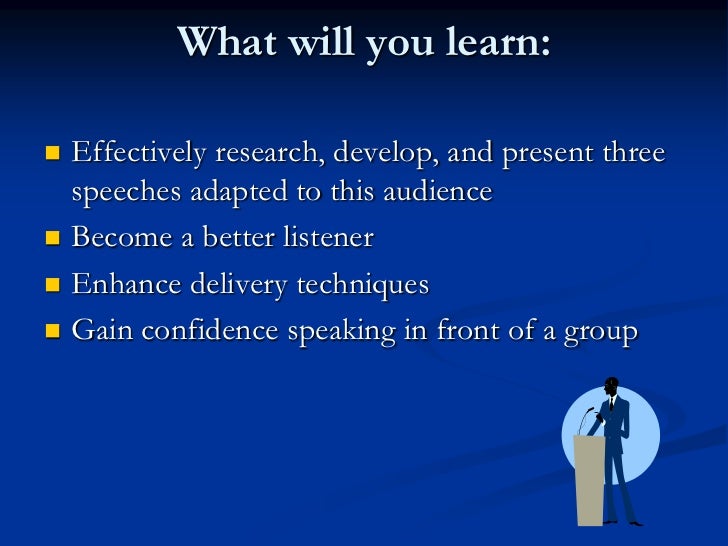 What will you learn:

- Effectively research, develop, and present three speeches adapted to this audience
- Become a better listener
- Enhance delivery techniques
- Gain confidence speaking in front of a group